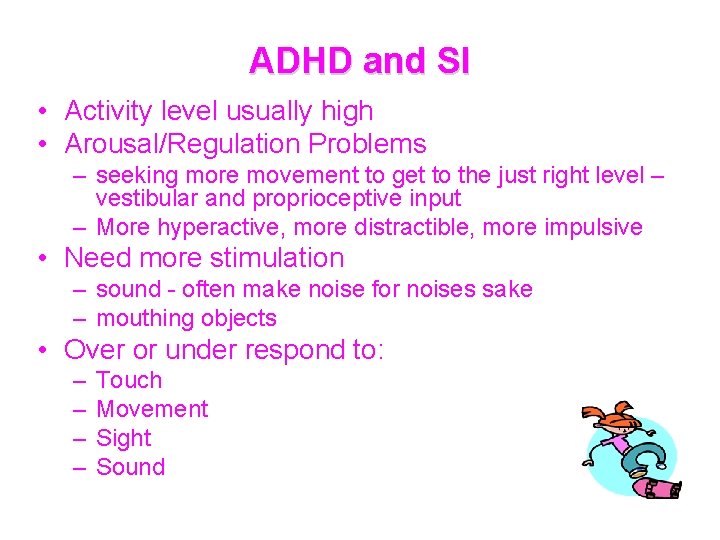 ADHD and SI

• Activity level usually high
• Arousal/Regulation Problems
  – seeking more movement to get to the just right level – vestibular and proprioceptive input
  – More hyperactive, more distractible, more impulsive
• Need more stimulation
  – sound - often make noise for noises sake
  – mouthing objects
• Over or under respond to:
  – Touch
  – Movement
  – Sight
  – Sound